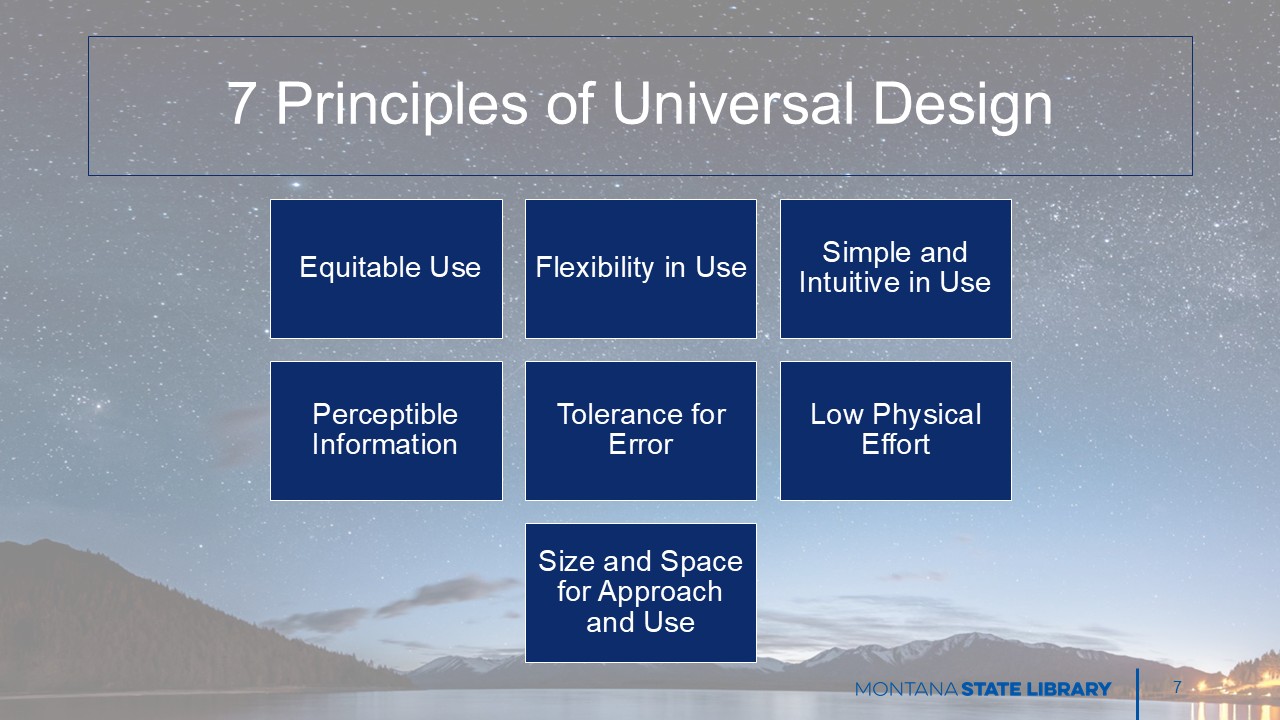 7 Principles of Universal Design

Equitable Use

Flexibility in Use

Simple and Intuitive in Use

Perceptible Information

Tolerance for Error

Low Physical Effort

Size and Space for Approach and Use

MONTANA STATE LIBRARY

7